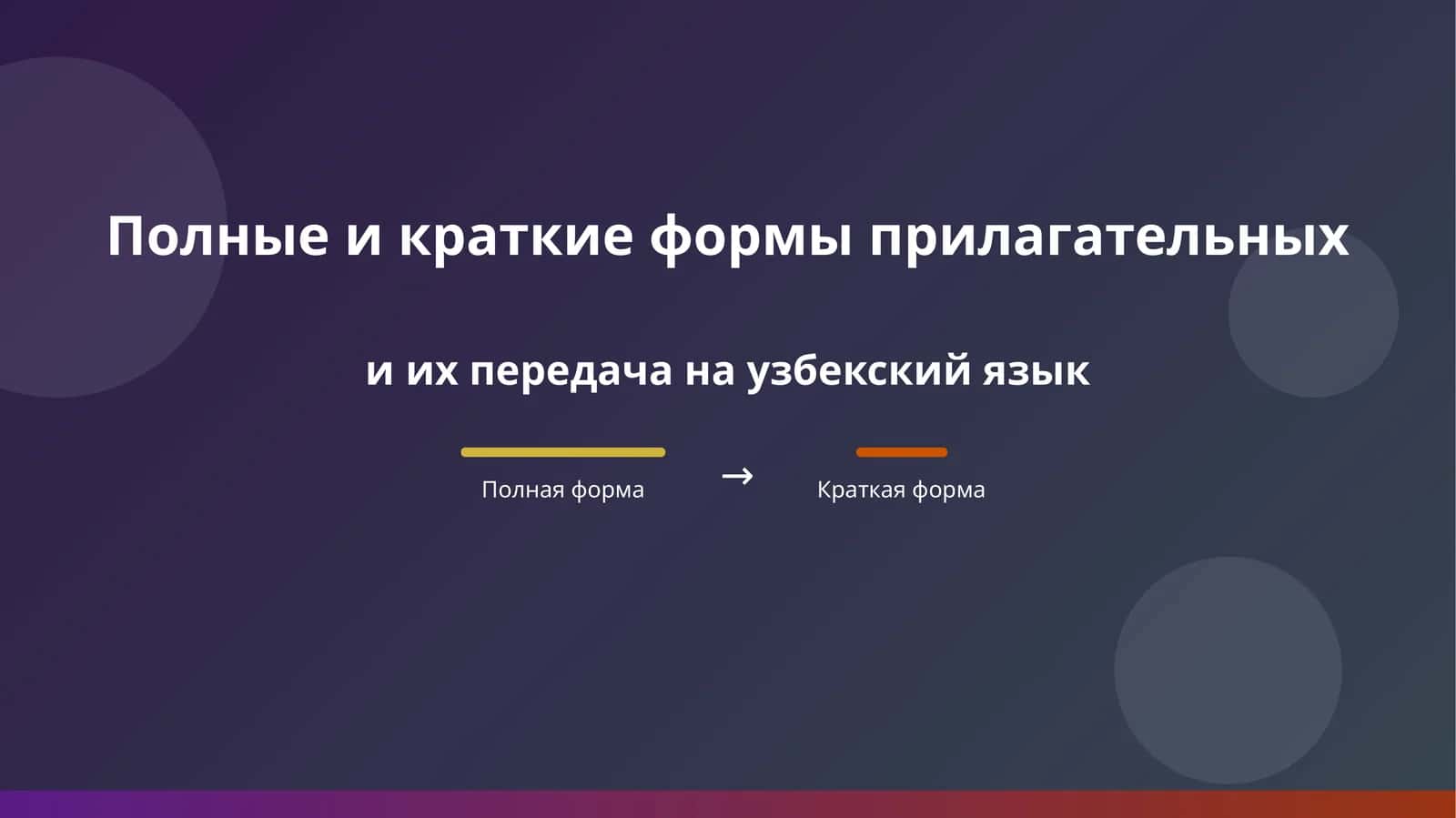 Полные и краткие формы прилагательных

и их передача на узбекский язык

Полная форма → Краткая форма